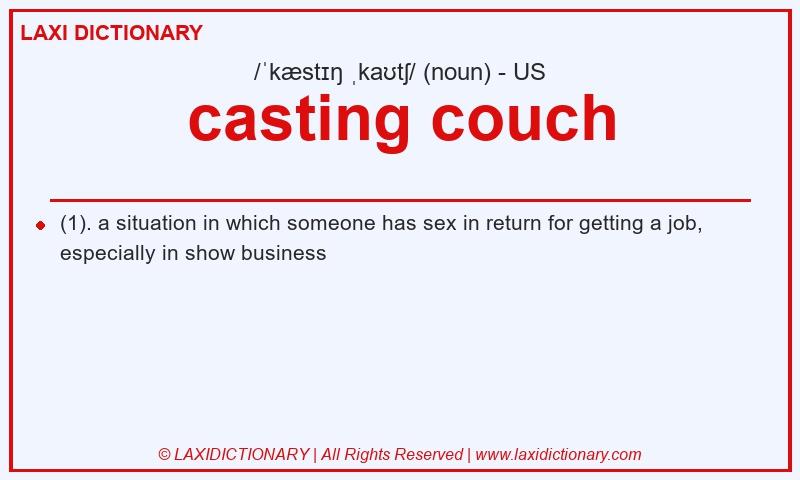 LAXI DICTIONARY

/ˈkæstɪŋ ˌkaʊtʃ/ (noun) - US

casting couch

(1). a situation in which someone has sex in return for getting a job, especially in show business

© LAXIDICTIONARY | All Rights Reserved | www.laxidictionary.com